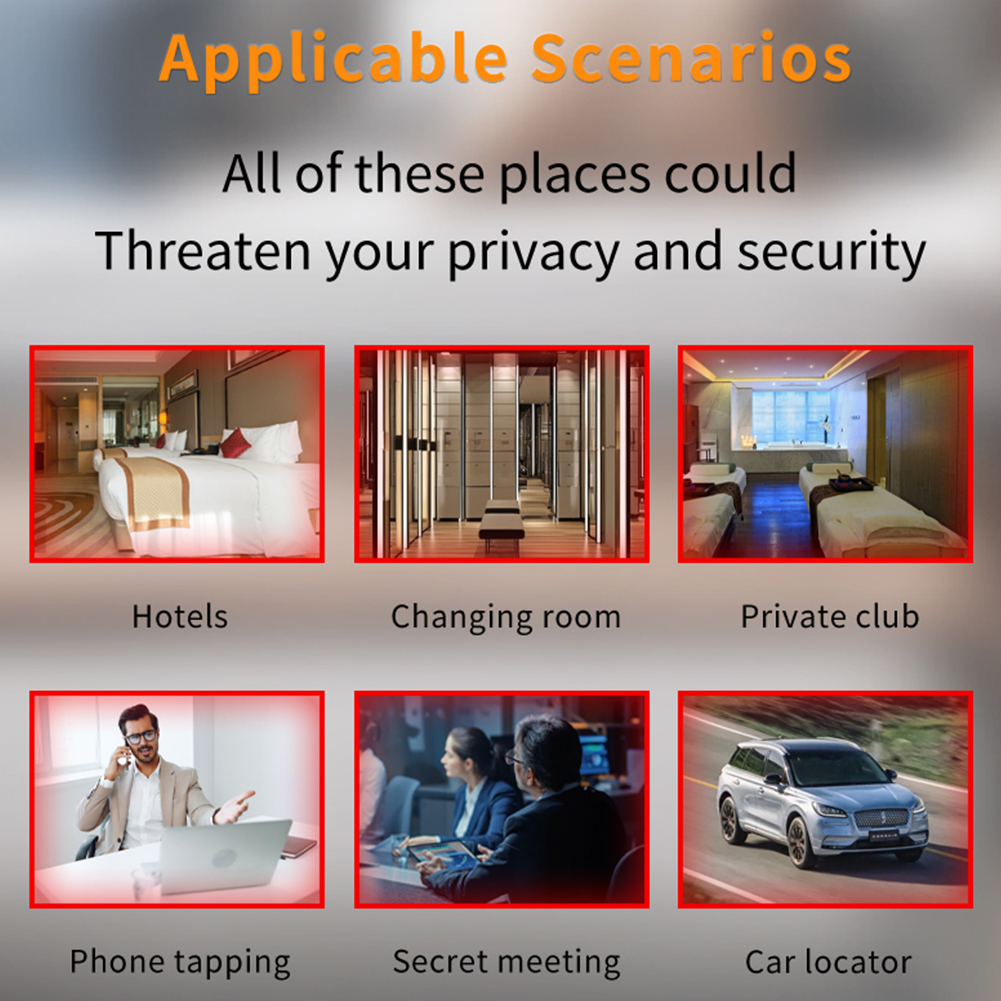 Applicable Scenarios

All of these places could Threaten your privacy and security

Hotels

Changing room

Private club

Phone tapping

Secret meeting

Car locator